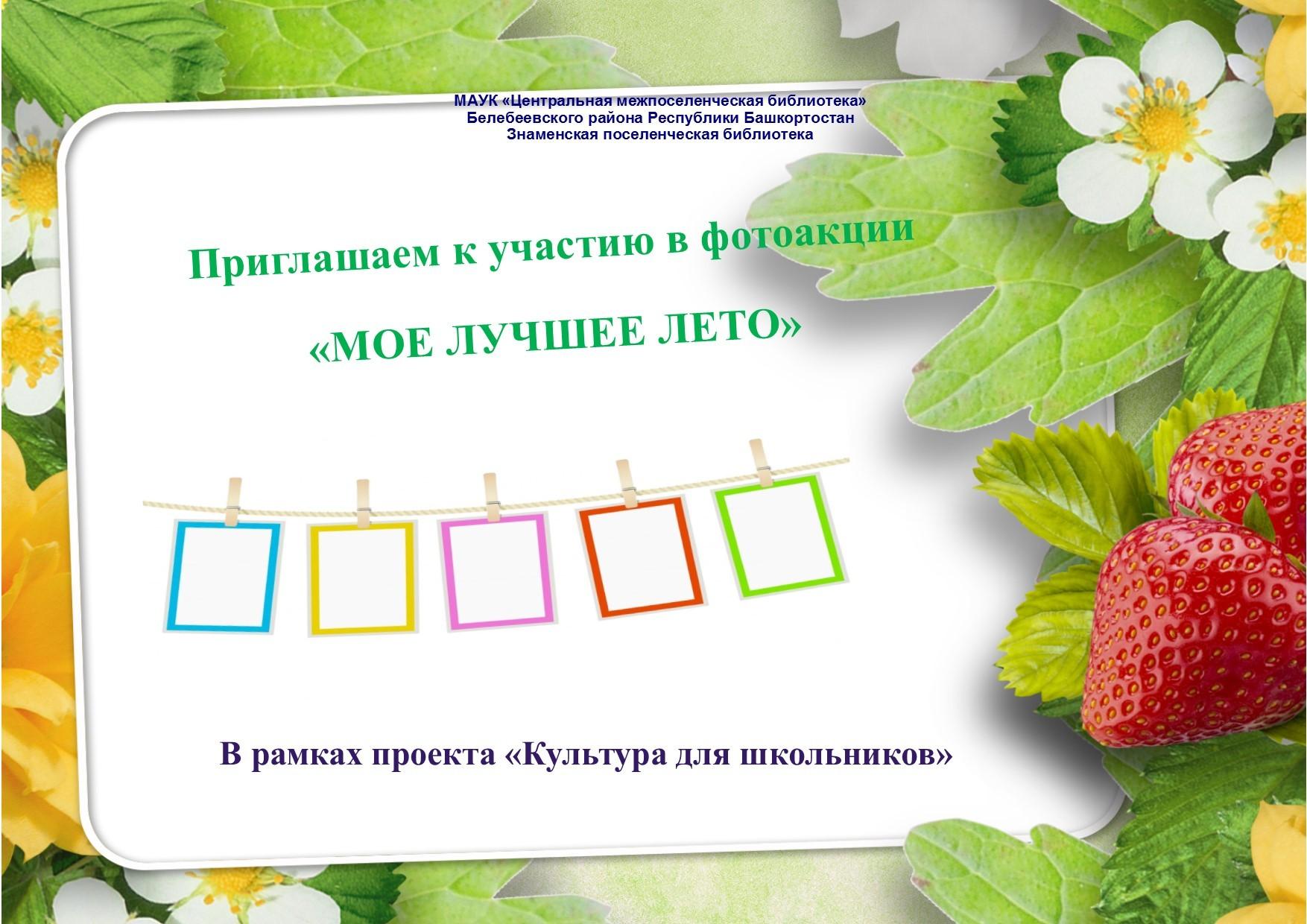 МАУК «Центральная межпоселенческая библиотека»
Белебеевского района Республики Башкортостан
Знаменская поселенческая библиотека

Приглашаем к участию в фотоакции

«МОЕ ЛУЧШЕЕ ЛЕТО»

В рамках проекта «Культура для школьников»